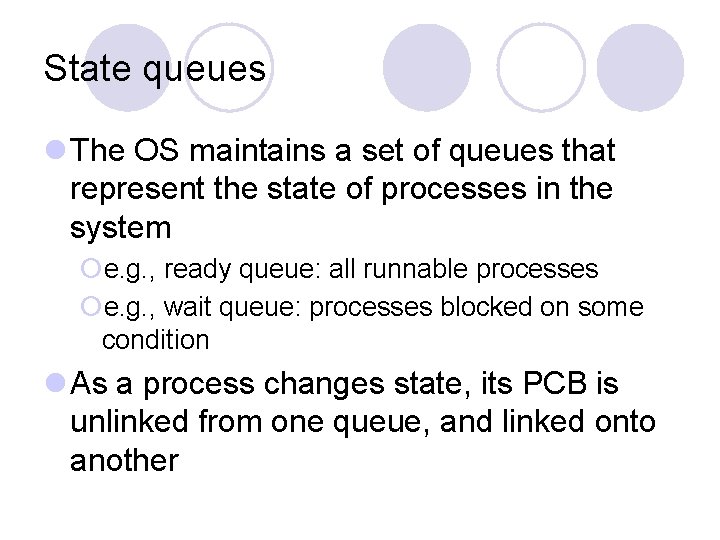 State queues

The OS maintains a set of queues that represent the state of processes in the system

e.g., ready queue: all runnable processes

e.g., wait queue: processes blocked on some condition

As a process changes state, its PCB is unlinked from one queue, and linked onto another